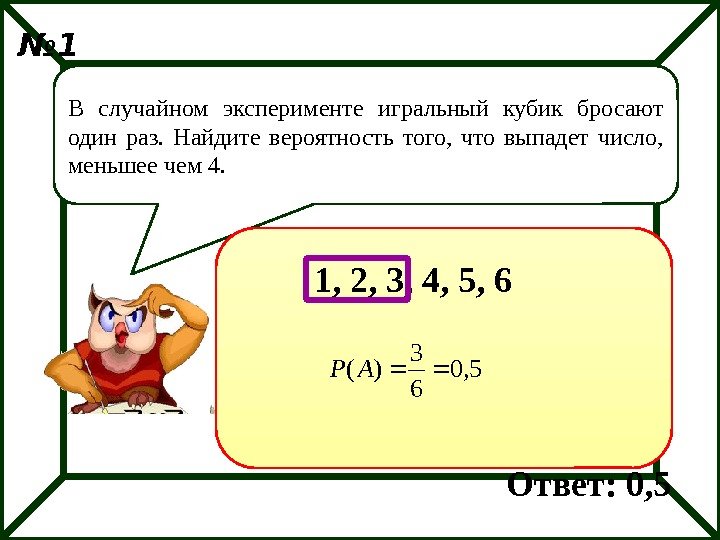 №1

В случайном эксперименте игральный кубик бросают один раз. Найдите вероятность того, что выпадет число, меньшее чем 4.

1, 2, 3, 4, 5, 6

$P(A) = \frac{3}{6} = 0,5$

Ответ: 0,5